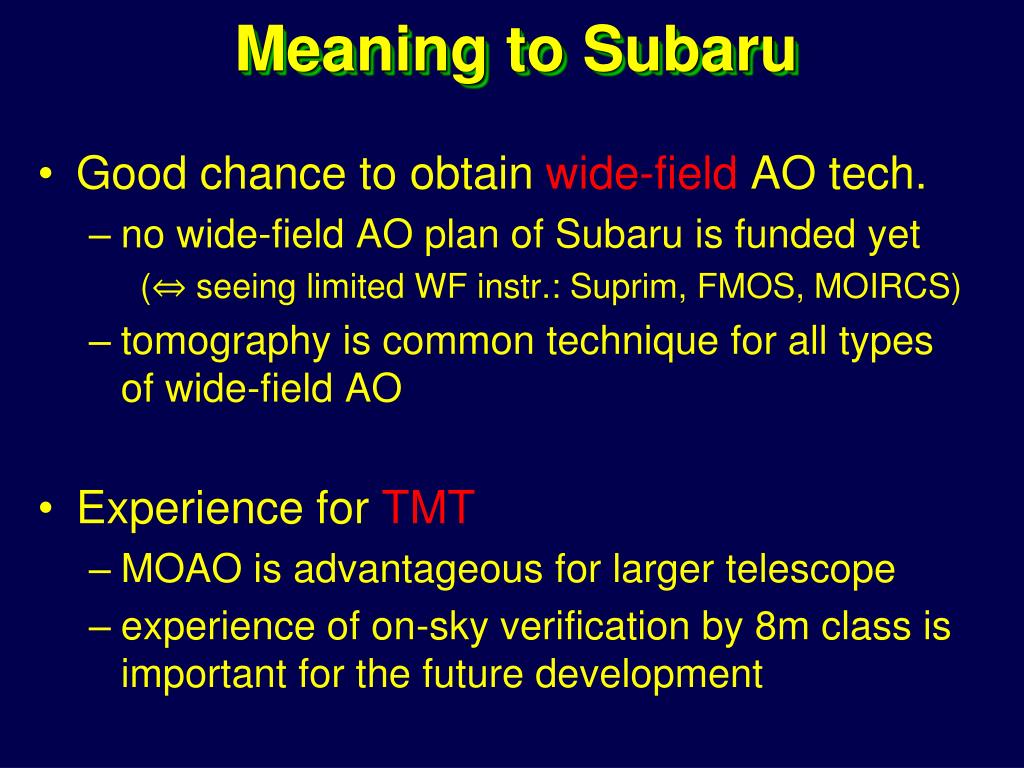 Meaning to Subaru

• Good chance to obtain wide-field AO tech.
– no wide-field AO plan of Subaru is funded yet
(⇔ seeing limited WF instr.: Suprim, FMOS, MOIRCS)
– tomography is common technique for all types of wide-field AO

• Experience for TMT
– MOAO is advantageous for larger telescope
– experience of on-sky verification by 8m class is important for the future development